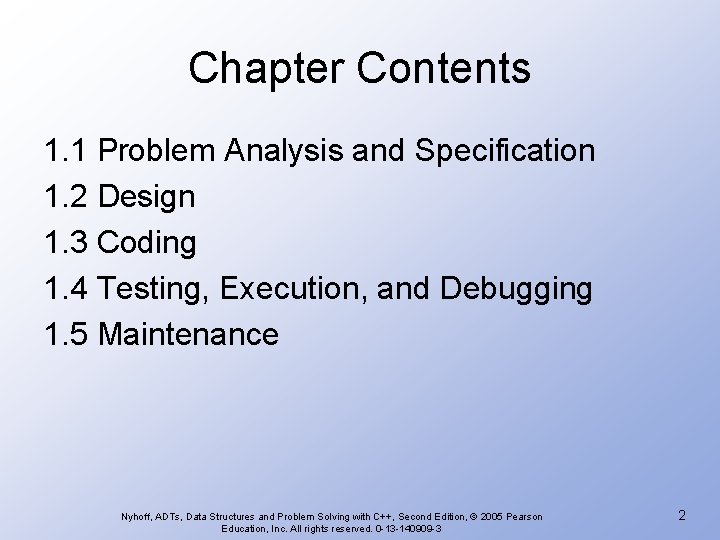 Chapter Contents

1.1 Problem Analysis and Specification
1.2 Design
1.3 Coding
1.4 Testing, Execution, and Debugging
1.5 Maintenance

Nyhoff, ADTs, Data Structures and Problem Solving with C++, Second Edition, © 2005 Pearson Education, Inc. All rights reserved. 0-13-140909-3

2